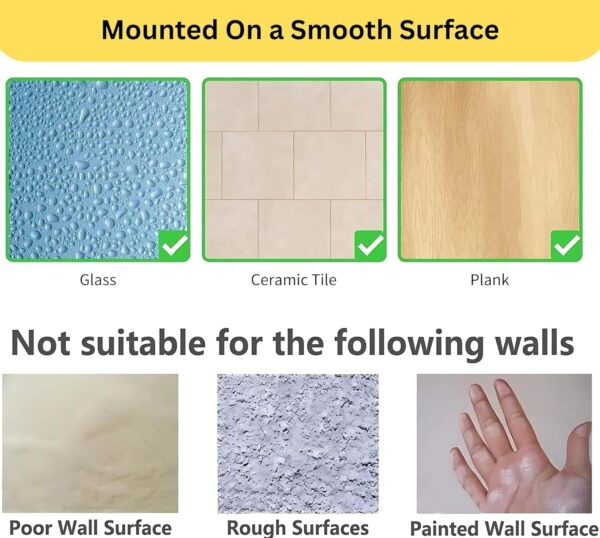 Mounted On a Smooth Surface

Glass

Ceramic Tile

Plank

Not suitable for the following walls

Poor Wall Surface

Rough Surfaces

Painted Wall Surface